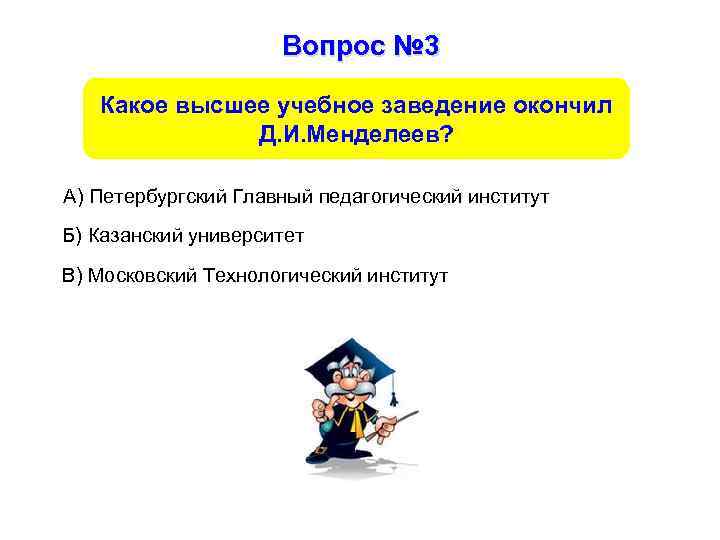 Вопрос №3

Какое высшее учебное заведение окончил Д.И.Менделеев?

А) Петербургский Главный педагогический институт

Б) Казанский университет

В) Московский Технологический институт